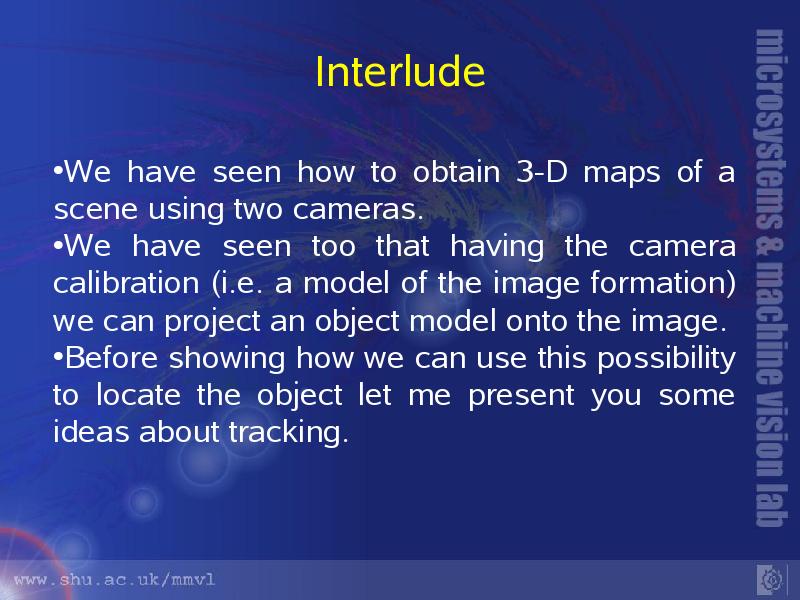 Interlude

•We have seen how to obtain 3-D maps of a scene using two cameras.
•We have seen too that having the camera calibration (i.e. a model of the image formation) we can project an object model onto the image.
•Before showing how we can use this possibility to locate the object let me present you some ideas about tracking.

microsystems & machine vision lab

www.shu.ac.uk/mmvl